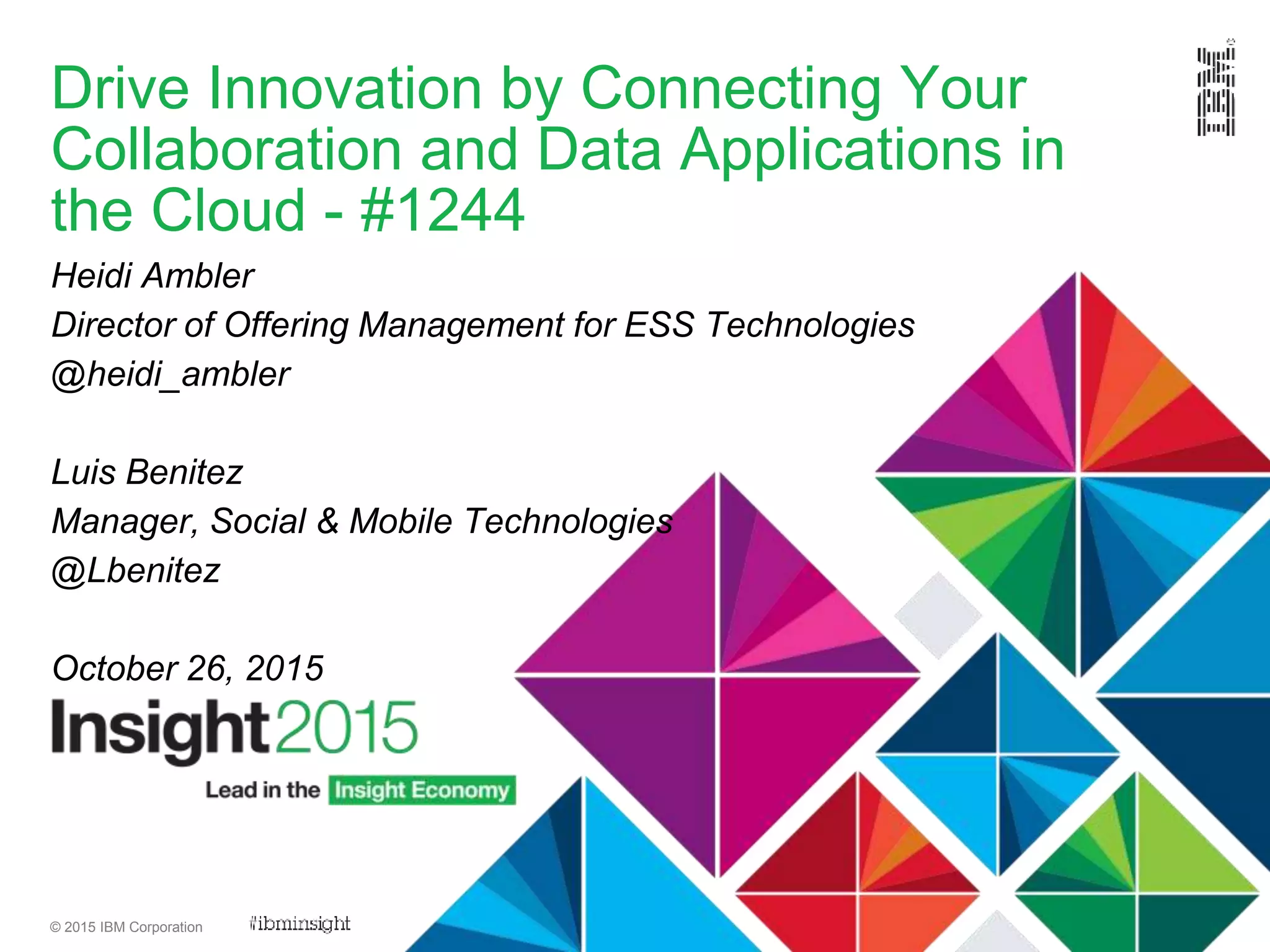 Drive Innovation by Connecting Your Collaboration and Data Applications in the Cloud - #1244

IBM

Heidi Ambler
Director of Offering Management for ESS Technologies
@heidi_ambler

Luis Benitez
Manager, Social & Mobile Technologies
@Lbenitez

October 26, 2015

Insight2015
Lead in the Insight Economy

© 2015 IBM Corporation

#ibminsight